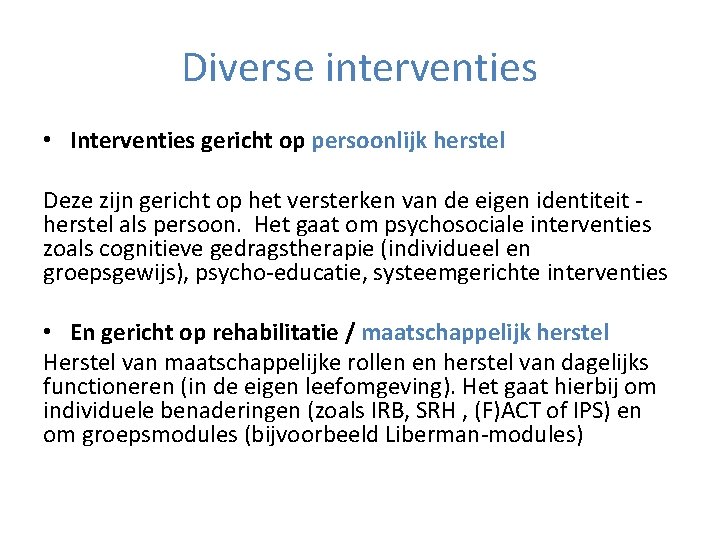 Diverse interventies

• Interventies gericht op persoonlijk herstel

Deze zijn gericht op het versterken van de eigen identiteit - herstel als persoon. Het gaat om psychosociale interventies zoals cognitieve gedragstherapie (individueel en groepsgewijs), psycho-educatie, systeemgerichte interventies

• En gericht op rehabilitatie / maatschappelijk herstel
Herstel van maatschappelijke rollen en herstel van dagelijks functioneren (in de eigen leefomgeving). Het gaat hierbij om individuele benaderingen (zoals IRB, SRH , (F)ACT of IPS) en om groepsmodules (bijvoorbeeld Liberman-modules)